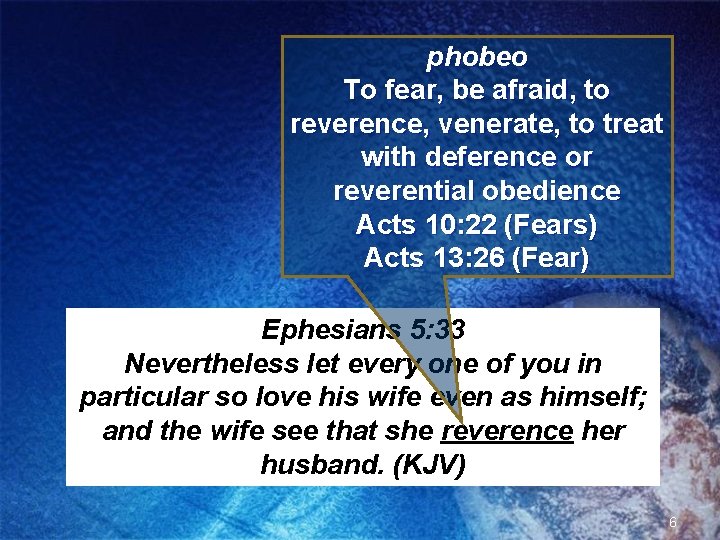 phobeo
To fear, be afraid, to reverence, venerate, to treat with deference or reverential obedience
Acts 10:22 (Fears)
Acts 13:26 (Fear)

Ephesians 5:33
Nevertheless let every one of you in particular so love his wife even as himself; and the wife see that she reverence her husband. (KJV)

6